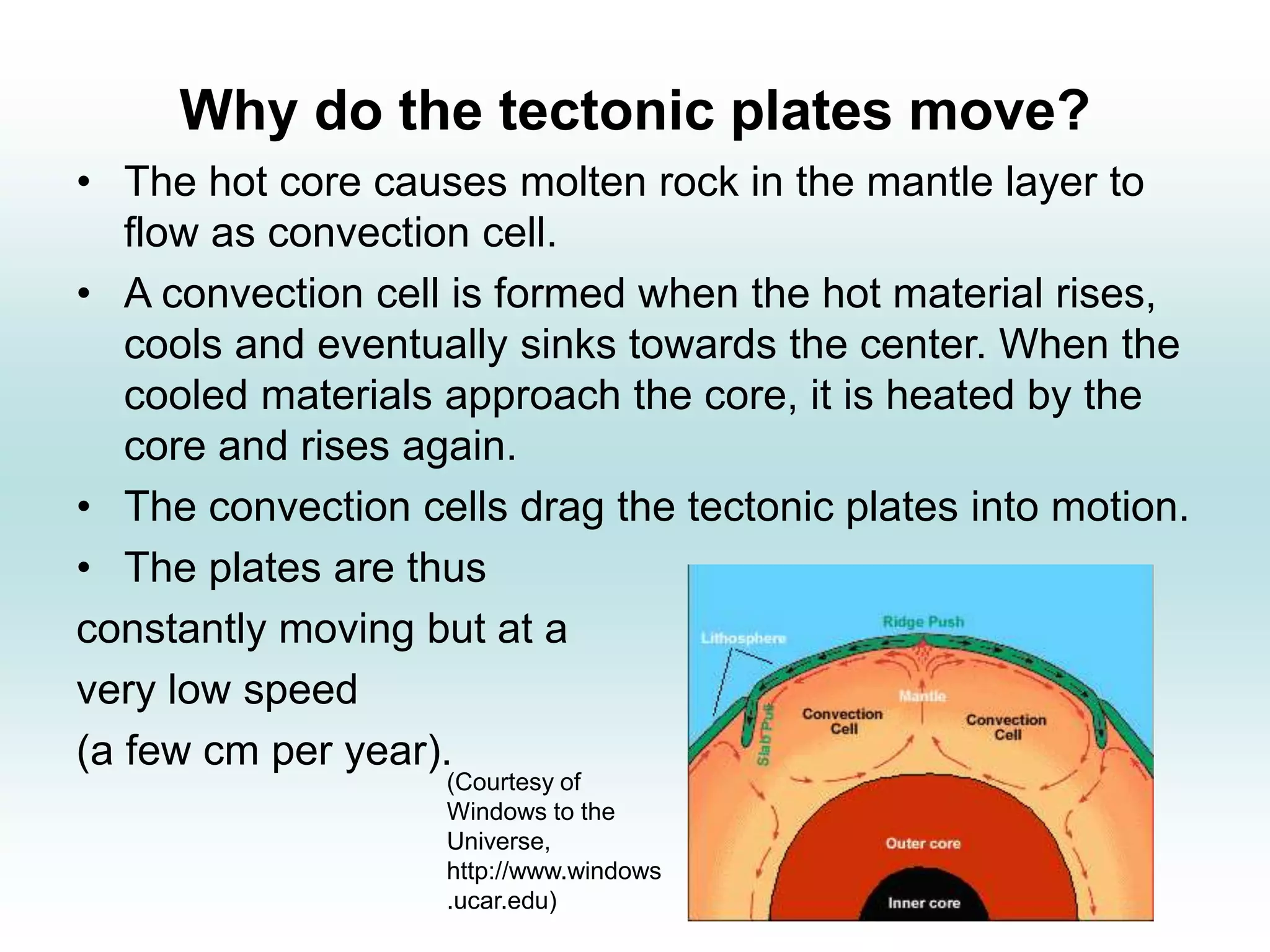 Why do the tectonic plates move?

• The hot core causes molten rock in the mantle layer to flow as convection cell.

• A convection cell is formed when the hot material rises, cools and eventually sinks towards the center. When the cooled materials approach the core, it is heated by the core and rises again.

• The convection cells drag the tectonic plates into motion.

• The plates are thus constantly moving but at a very low speed (a few cm per year).

(Courtesy of Windows to the Universe, http://www.windows.ucar.edu)

Ridge Push
Lithosphere
Mantle
Slab Pull
Convection Cell
Convection Cell
Outer core
Inner core